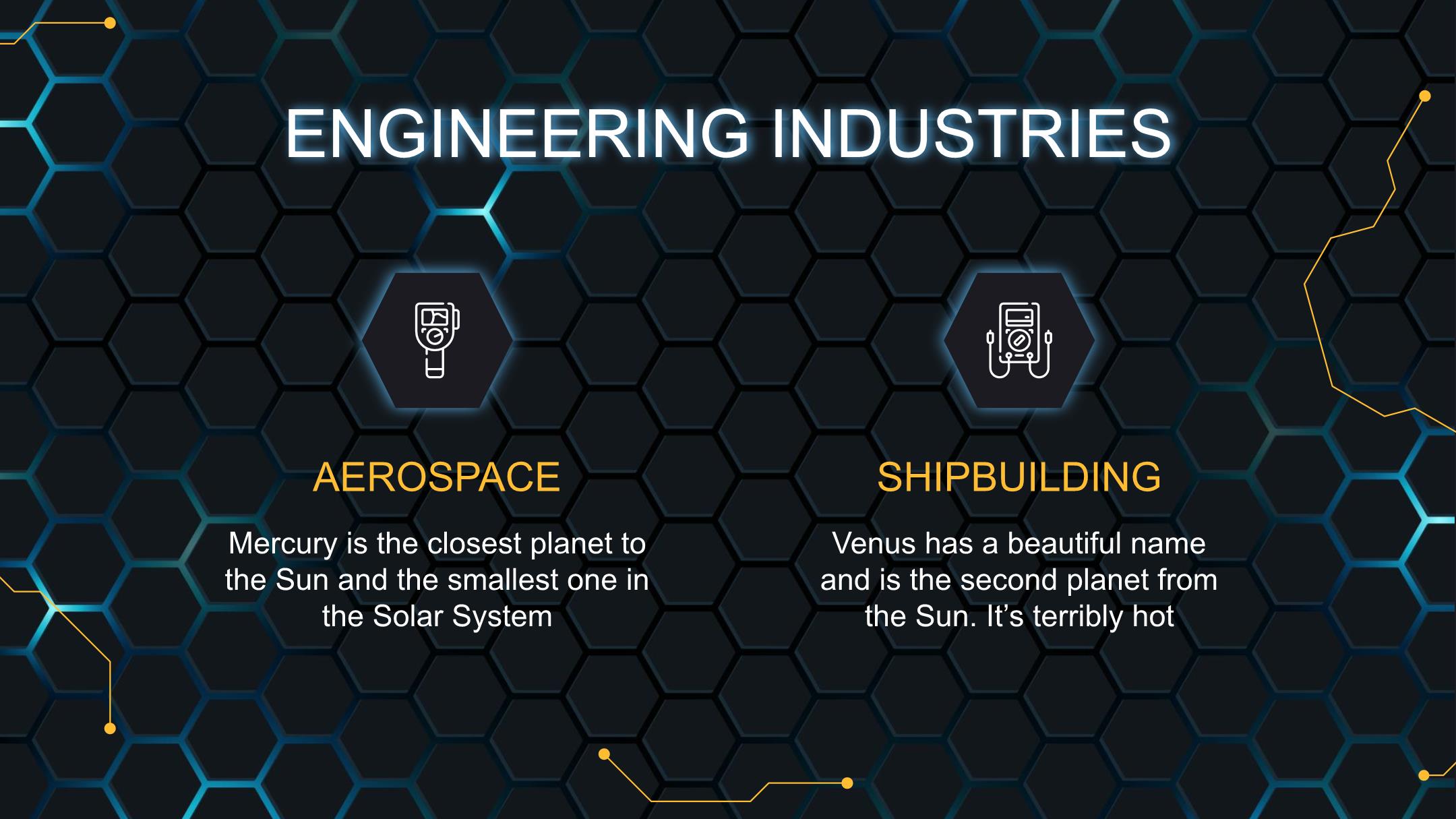 ENGINEERING INDUSTRIES

AEROSPACE

Mercury is the closest planet to the Sun and the smallest one in the Solar System

SHIPBUILDING

Venus has a beautiful name and is the second planet from the Sun. It’s terribly hot